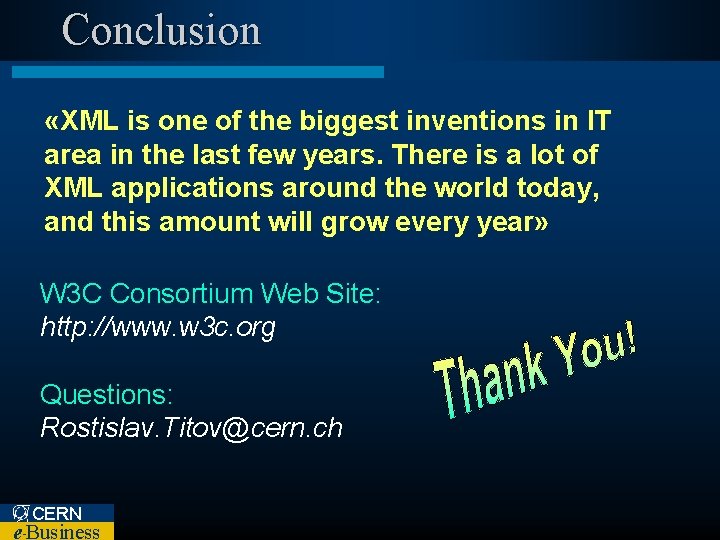 Conclusion

«XML is one of the biggest inventions in IT area in the last few years. There is a lot of XML applications around the world today, and this amount will grow every year»

W3C Consortium Web Site:
http://www.w3c.org

Questions:
Rostislav.Titov@cern.ch

Thank You!

CERN
e-Business